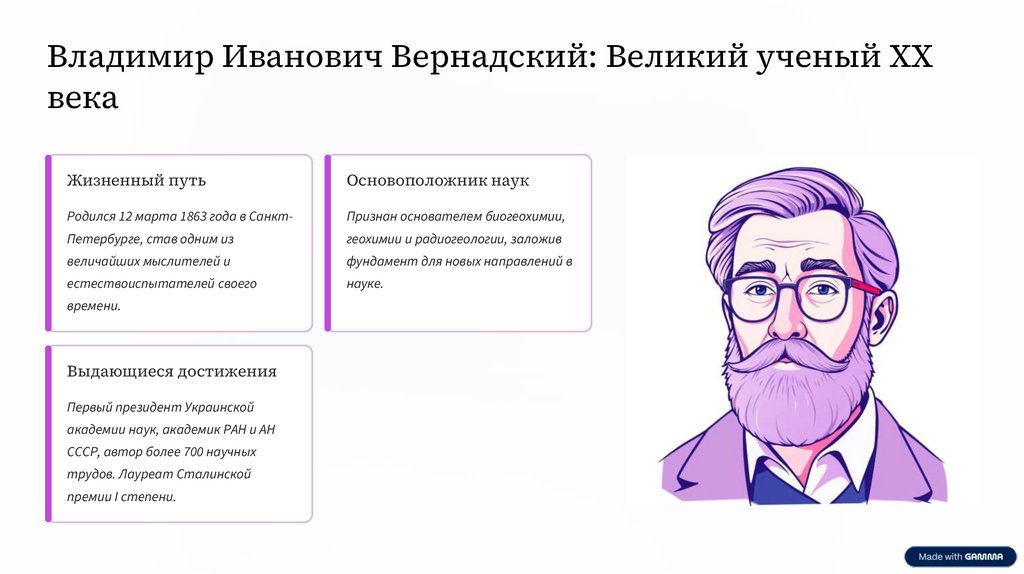 Владимир Иванович Вернадский: Великий ученый XX века

Жизненный путь

Родился 12 марта 1863 года в Санкт-Петербурге, став одним из величайших мыслителей и естествоиспытателей своего времени.

Основоположник наук

Признан основателем биогеохимии, геохимии и радиогеологии, заложив фундамент для новых направлений в науке.

Выдающиеся достижения

Первый президент Украинской академии наук, академик РАН и АН СССР, автор более 700 научных трудов. Лауреат Сталинской премии I степени.

Made with GAMMA